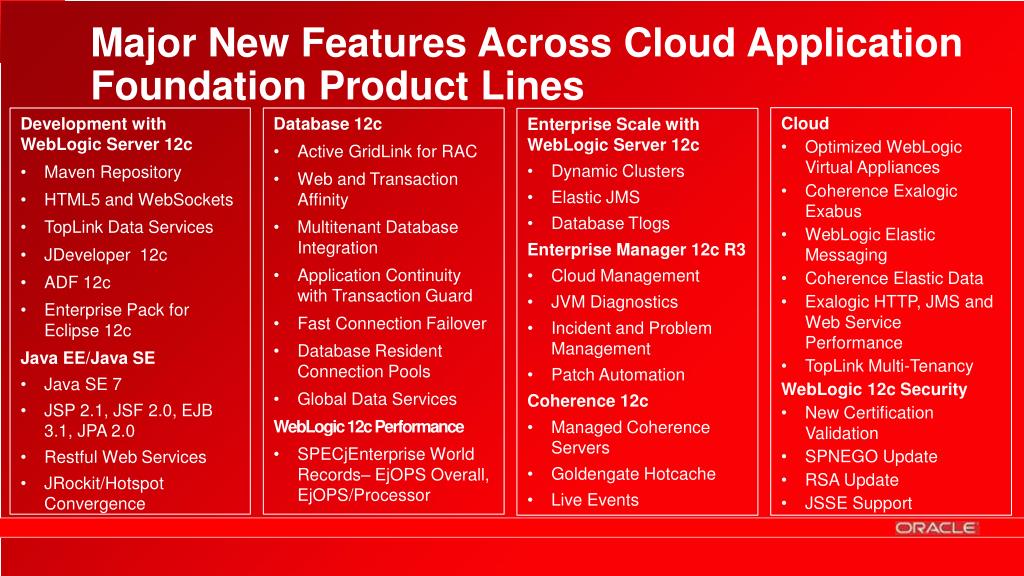 Major New Features Across Cloud Application Foundation Product Lines

Development with WebLogic Server 12c
• Maven Repository
• HTML5 and WebSockets
• TopLink Data Services
• JDeveloper 12c
• ADF 12c
• Enterprise Pack for Eclipse 12c

Java EE/Java SE
• Java SE 7
• JSP 2.1, JSF 2.0, EJB 3.1, JPA 2.0
• Restful Web Services
• JRockit/Hotspot Convergence

Database 12c
• Active GridLink for RAC
• Web and Transaction Affinity
• Multitenant Database Integration
• Application Continuity with Transaction Guard
• Fast Connection Failover
• Database Resident Connection Pools
• Global Data Services

WebLogic 12c Performance
• SPECjEnterprise World Records– EjOPS Overall, EjOPS/Processor

Enterprise Scale with WebLogic Server 12c
• Dynamic Clusters
• Elastic JMS
• Database Tlogs

Enterprise Manager 12c R3
• Cloud Management
• JVM Diagnostics
• Incident and Problem Management
• Patch Automation

Coherence 12c
• Managed Coherence Servers
• Goldengate Hotcache
• Live Events

Cloud
• Optimized WebLogic Virtual Appliances
• Coherence Exalogic Exabus
• WebLogic Elastic Messaging
• Coherence Elastic Data
• Exalogic HTTP, JMS and Web Service Performance
• TopLink Multi-Tenancy

WebLogic 12c Security
• New Certification Validation
• SPNEGO Update
• RSA Update
• JSSE Support

ORACLE